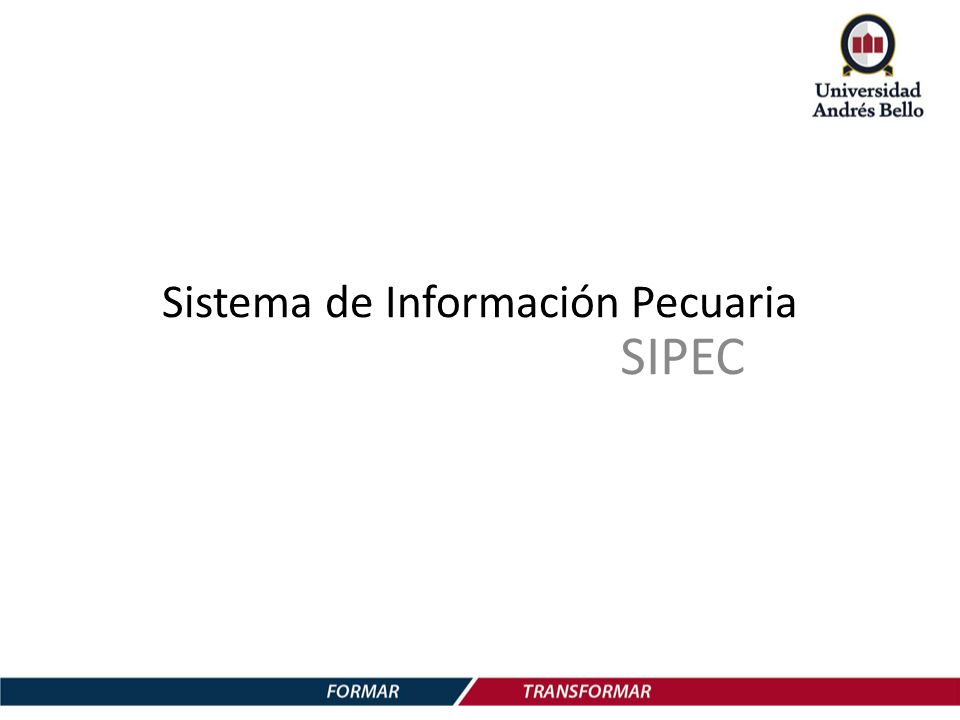 Universidad
Andrés Bello

Sistema de Información Pecuaria
SIPEC

FORMAR TRANSFORMAR